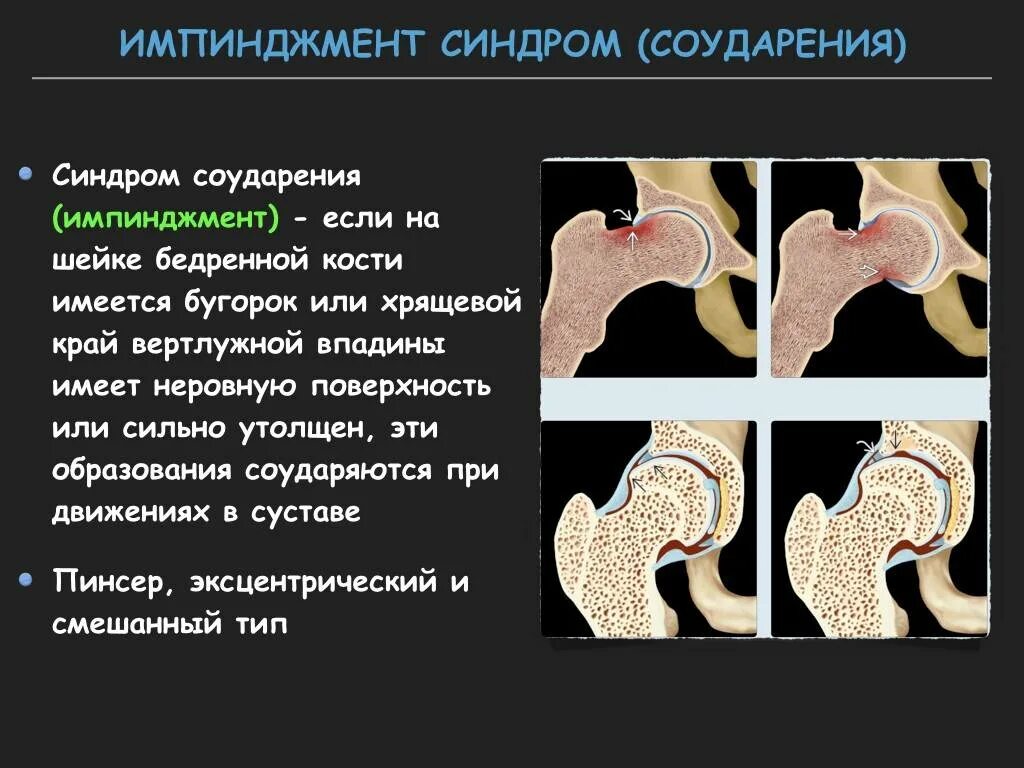 ИМПИНДЖМЕНТ СИНДРОМ (СОУДАРЕНИЯ)

Синдром соударения (импинджмент) - если на шейке бедренной кости имеется бугорок или хрящевой край вертлужной впадины имеет неровную поверхность или сильно утолщен, эти образования соударяются при движениях в суставе

Пинсер, эксцентрический и смешанный тип